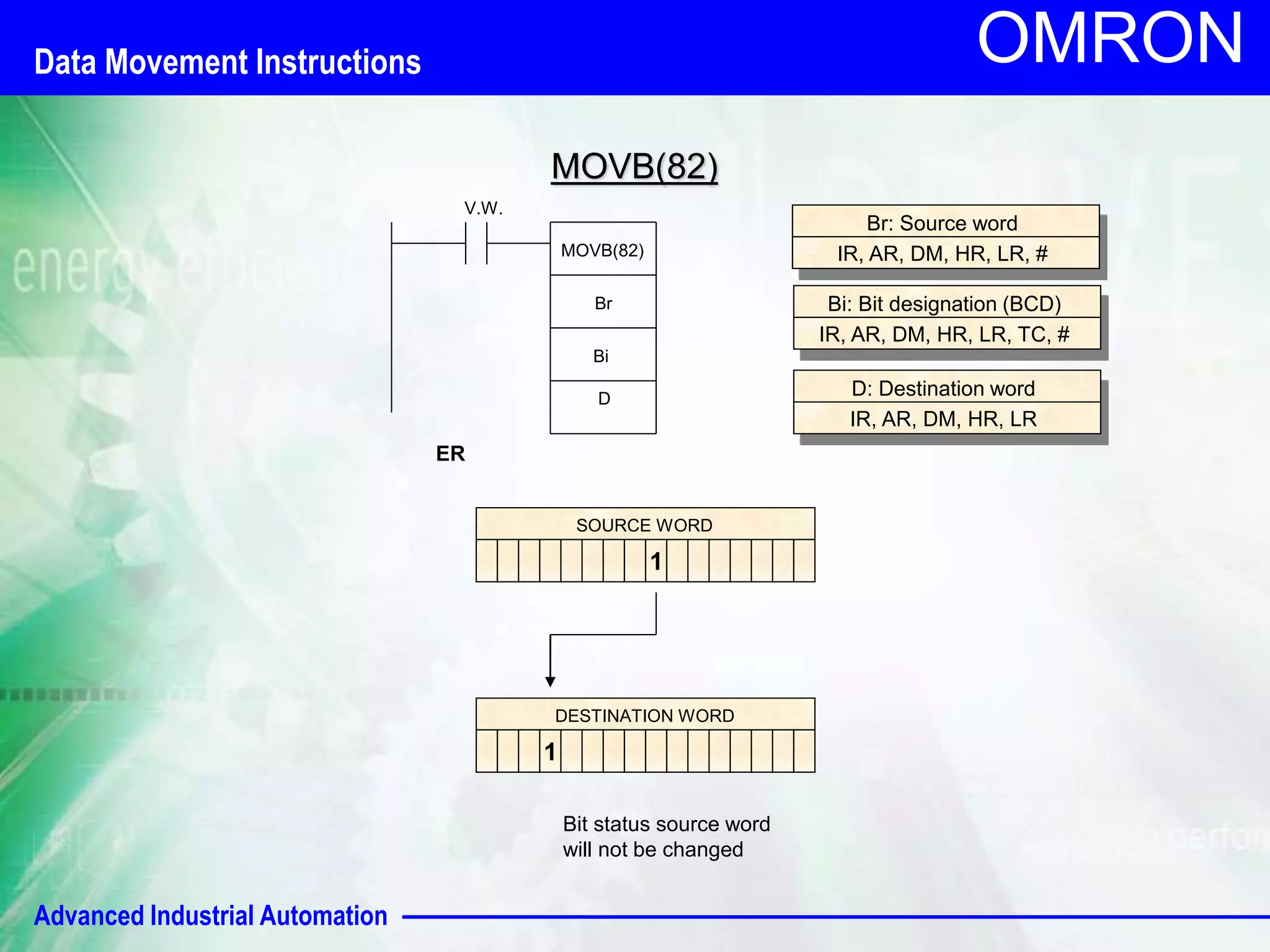 Data Movement Instructions

OMRON

MOVB(82)

V.W.

MOVB(82)

Br

Bi

D

ER

Br: Source word

IR, AR, DM, HR, LR, #

Bi: Bit designation (BCD)

IR, AR, DM, HR, LR, TC, #

D: Destination word

IR, AR, DM, HR, LR

SOURCE WORD

1

DESTINATION WORD

1

Bit status source word will not be changed

Advanced Industrial Automation